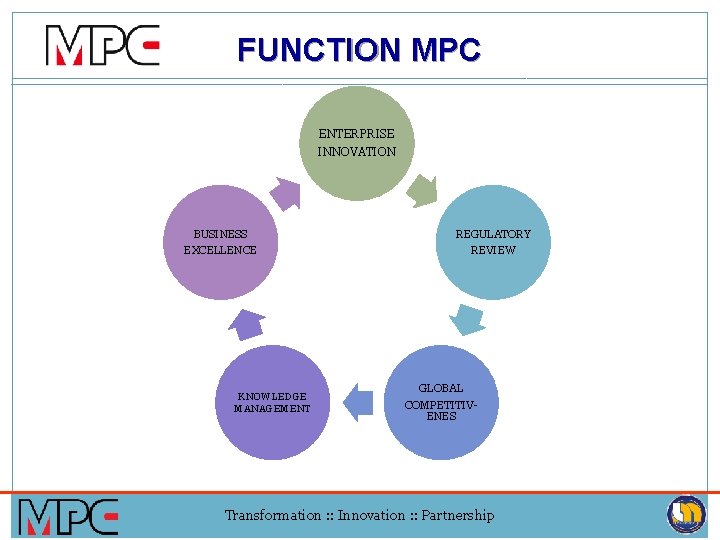 MPC

FUNCTION MPC

ENTERPRISE INNOVATION

REGULATORY REVIEW

GLOBAL COMPETITIVENES

KNOWLEDGE MANAGEMENT

BUSINESS EXCELLENCE

MPC

Transformation :: Innovation :: Partnership